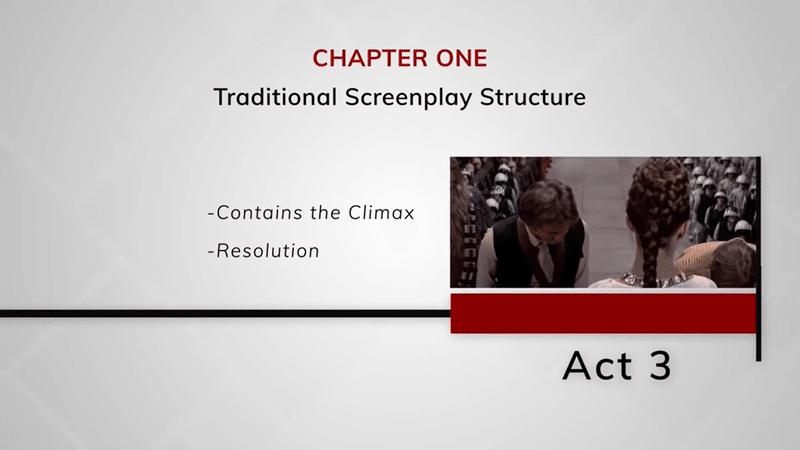 CHAPTER ONE

Traditional Screenplay Structure

-Contains the Climax

-Resolution

Act 3